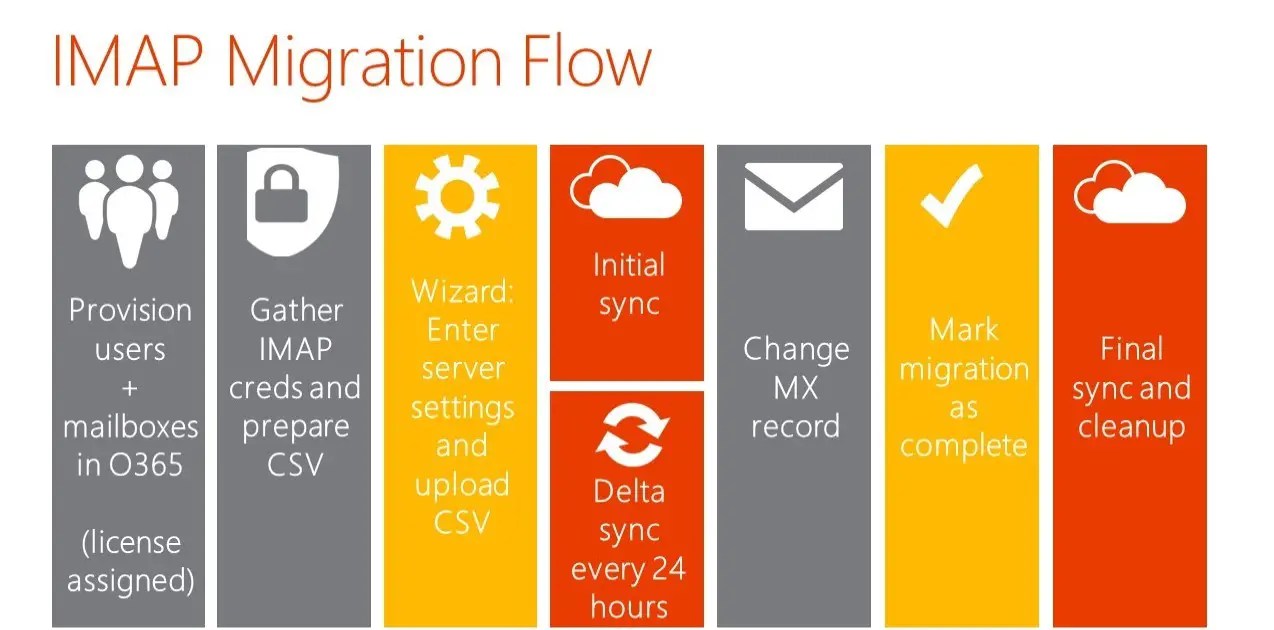 IMAP Migration Flow

Provision users + mailboxes in O365

(license assigned)

Gather IMAP creds and prepare CSV

Wizard: Enter server settings and upload CSV

Initial sync

Delta sync every 24 hours

Change MX record

Mark migration as complete

Final sync and cleanup